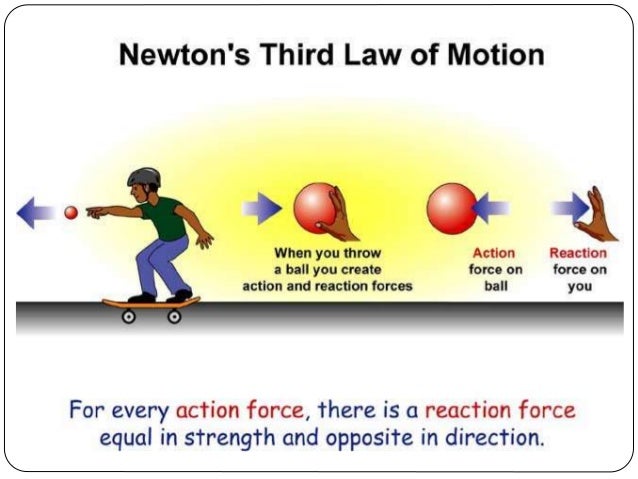 Newton's Third Law of Motion

When you throw a ball you create action and reaction forces

Action force on ball

Reaction force on you

For every action force, there is a reaction force equal in strength and opposite in direction.